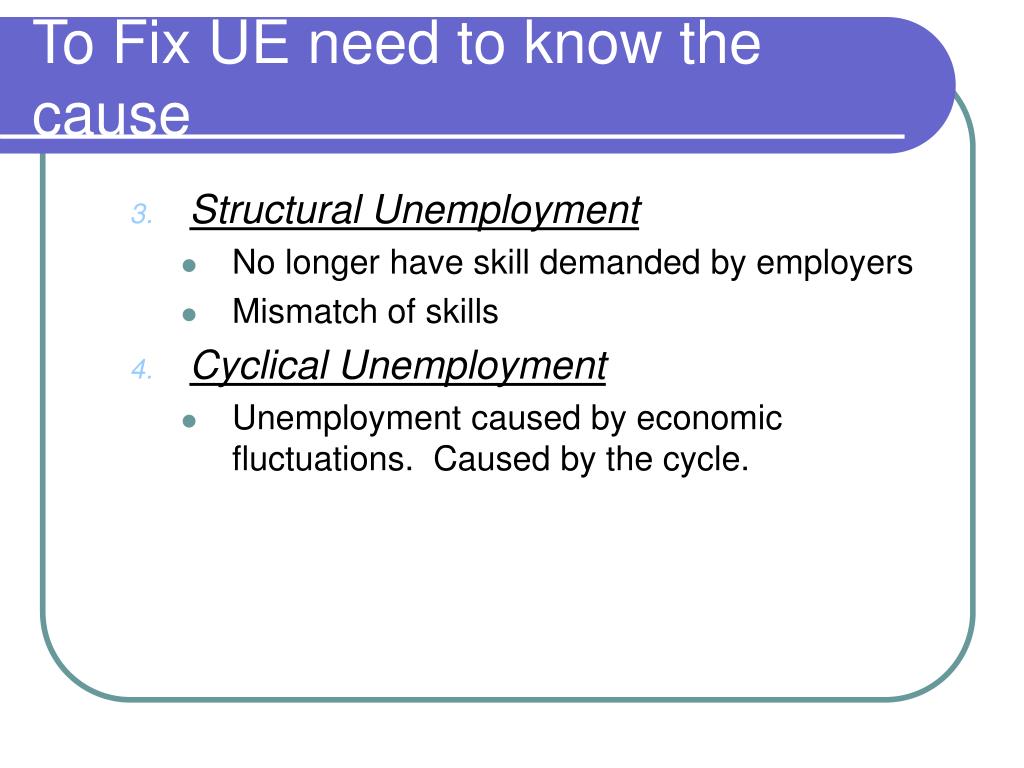 To Fix UE need to know the cause

3. Structural Unemployment
- No longer have skill demanded by employers
- Mismatch of skills

4. Cyclical Unemployment
- Unemployment caused by economic fluctuations.  Caused by the cycle.